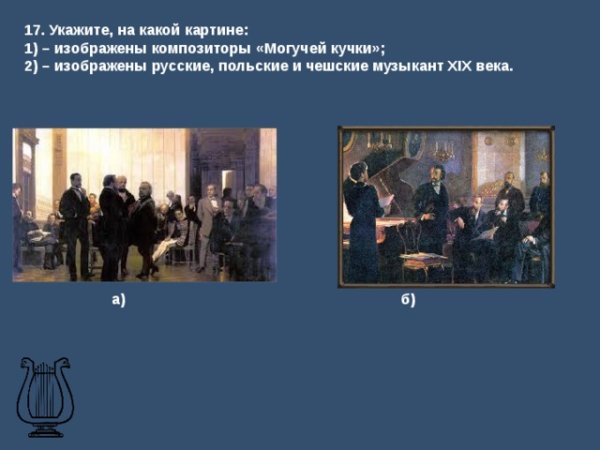 17. Укажите, на какой картине:
1) – изображены композиторы «Могучей кучки»;
2) – изображены русские, польские и чешские музыкант XIX века.

а)

б)